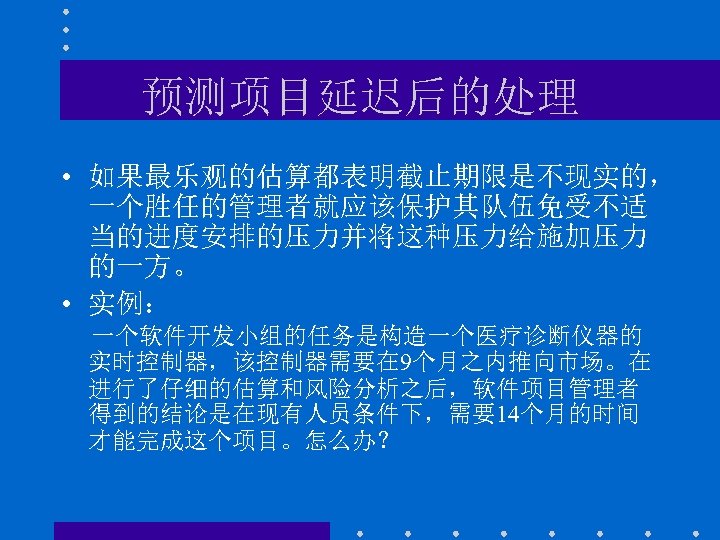 预测项目延迟后的处理

• 如果最乐观的估算都表明截止期限是不现实的，一个胜任的管理者就应该保护其队伍免受不适当的进度安排的压力并将这种压力给施加压力的一方。

• 实例：

一个软件开发小组的任务是构造一个医疗诊断仪器的实时控制器，该控制器需要在9个月之内推向市场。在进行了仔细的估算和风险分析之后，软件项目管理者得到的结论是在现有人员条件下，需要14个月的时间才能完成这个项目。怎么办？